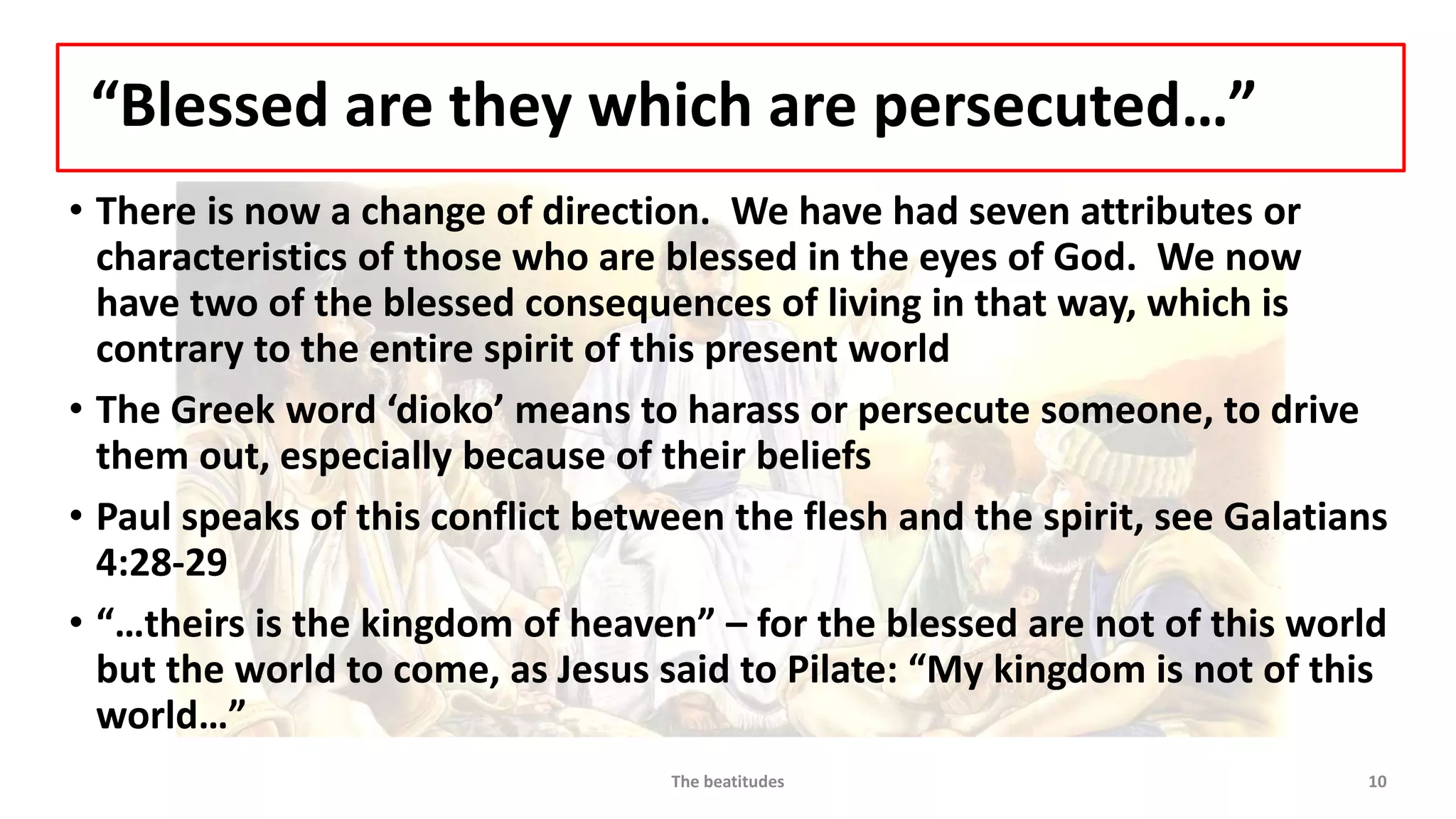 “Blessed are they which are persecuted…”

• There is now a change of direction.  We have had seven attributes or characteristics of those who are blessed in the eyes of God.  We now have two of the blessed consequences of living in that way, which is contrary to the entire spirit of this present world

• The Greek word ‘dioko’ means to harass or persecute someone, to drive them out, especially because of their beliefs

• Paul speaks of this conflict between the flesh and the spirit, see Galatians 4:28-29

• “…theirs is the kingdom of heaven” – for the blessed are not of this world but the world to come, as Jesus said to Pilate: “My kingdom is not of this world…”

The beatitudes

10